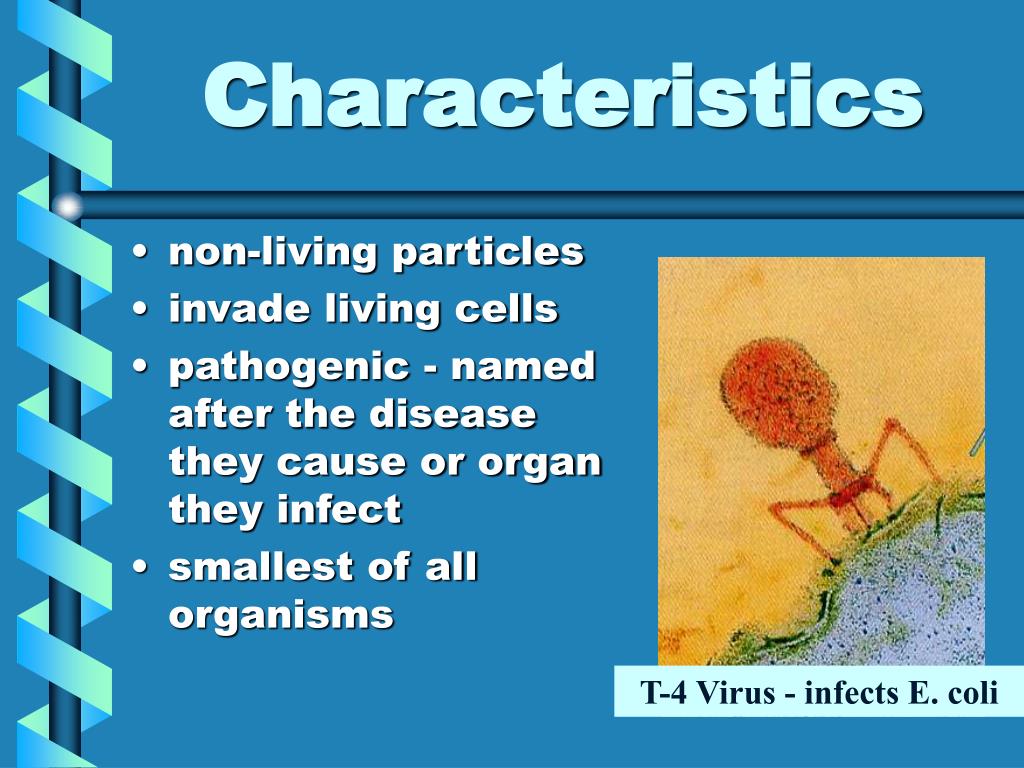 Characteristics

• non-living particles
• invade living cells
• pathogenic - named after the disease they cause or organ they infect
• smallest of all organisms

T-4 Virus - infects E. coli